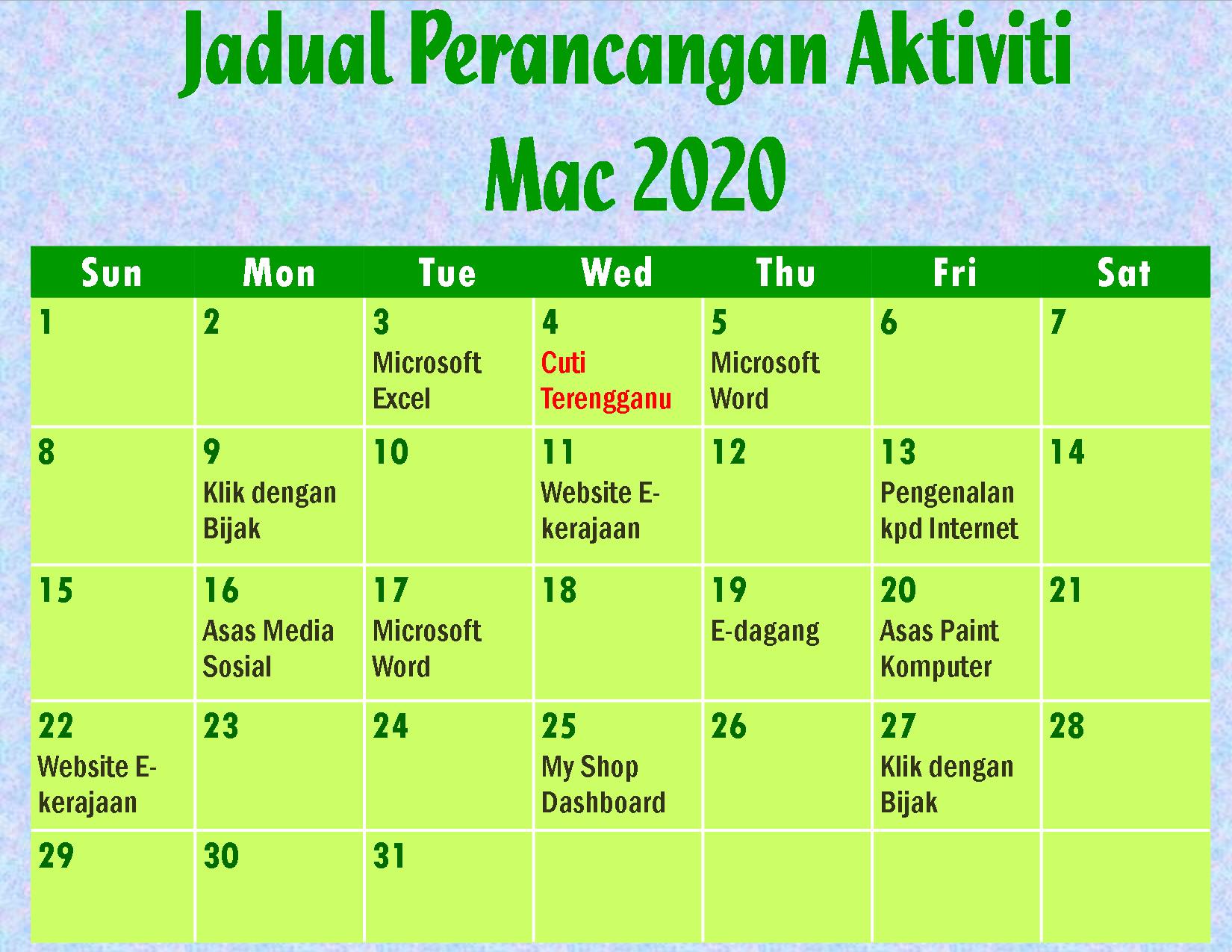 Jadual Perancangan Aktiviti
Mac 2020

| Sun | Mon | Tue | Wed | Thu | Fri | Sat |
|---|---|---|---|---|---|---|
| 1 | 2 | 3 Microsoft Excel | 4 Cuti Terengganu | 5 Microsoft Word | 6 | 7 |
| 8 | 9 Klik dengan Bijak | 10 | 11 Website E-kerajaan | 12 | 13 Pengenalan kpd Internet | 14 |
| 15 | 16 Asas Media Sosial | 17 Microsoft Word | 18 | 19 E-dagang | 20 Asas Paint Komputer | 21 |
| 22 Website E-kerajaan | 23 | 24 | 25 My Shop Dashboard | 26 | 27 Klik dengan Bijak | 28 |
| 29 | 30 | 31 | | | | |